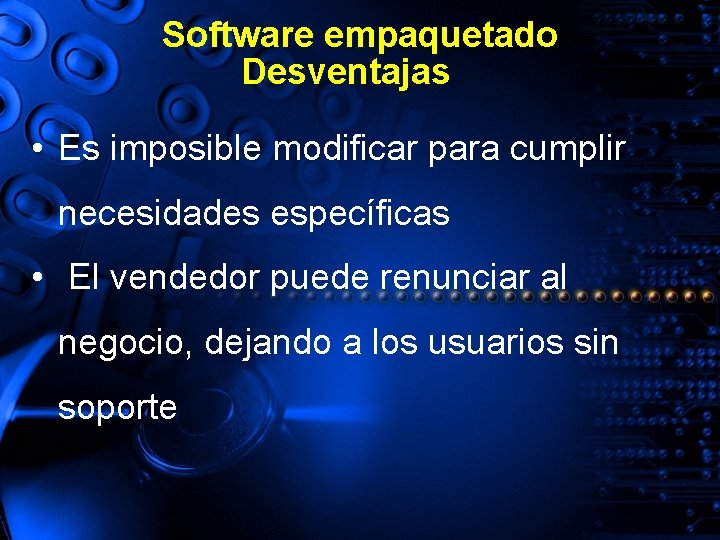 Software empaquetado
Desventajas

• Es imposible modificar para cumplir necesidades específicas

• El vendedor puede renunciar al negocio, dejando a los usuarios sin soporte